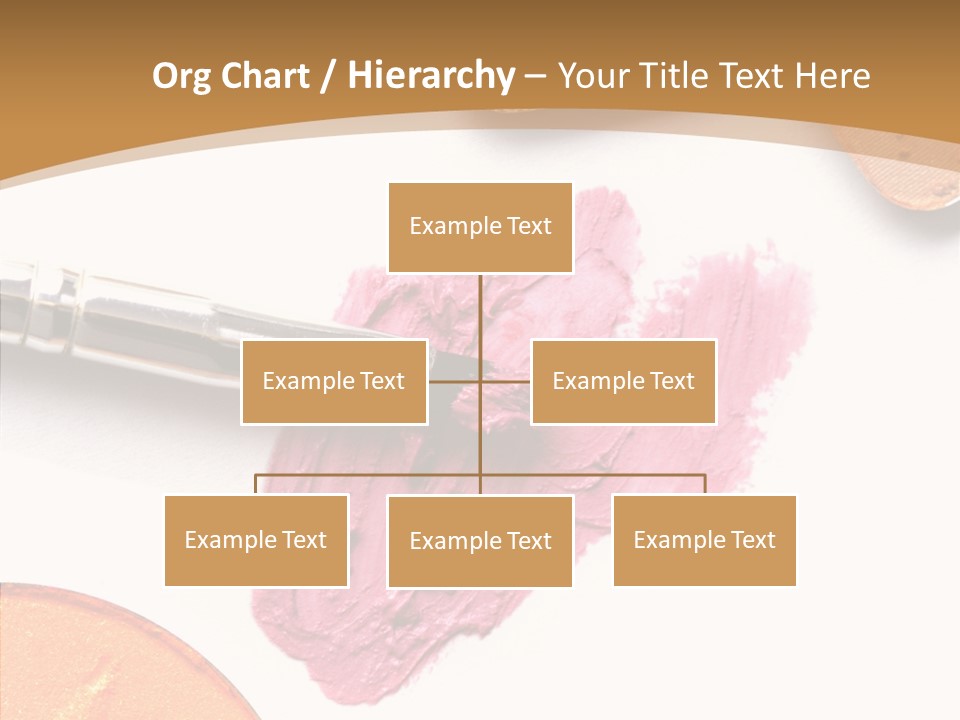 Org Chart / Hierarchy – Your Title Text Here

Example Text

Example Text

Example Text

Example Text

Example Text

Example Text